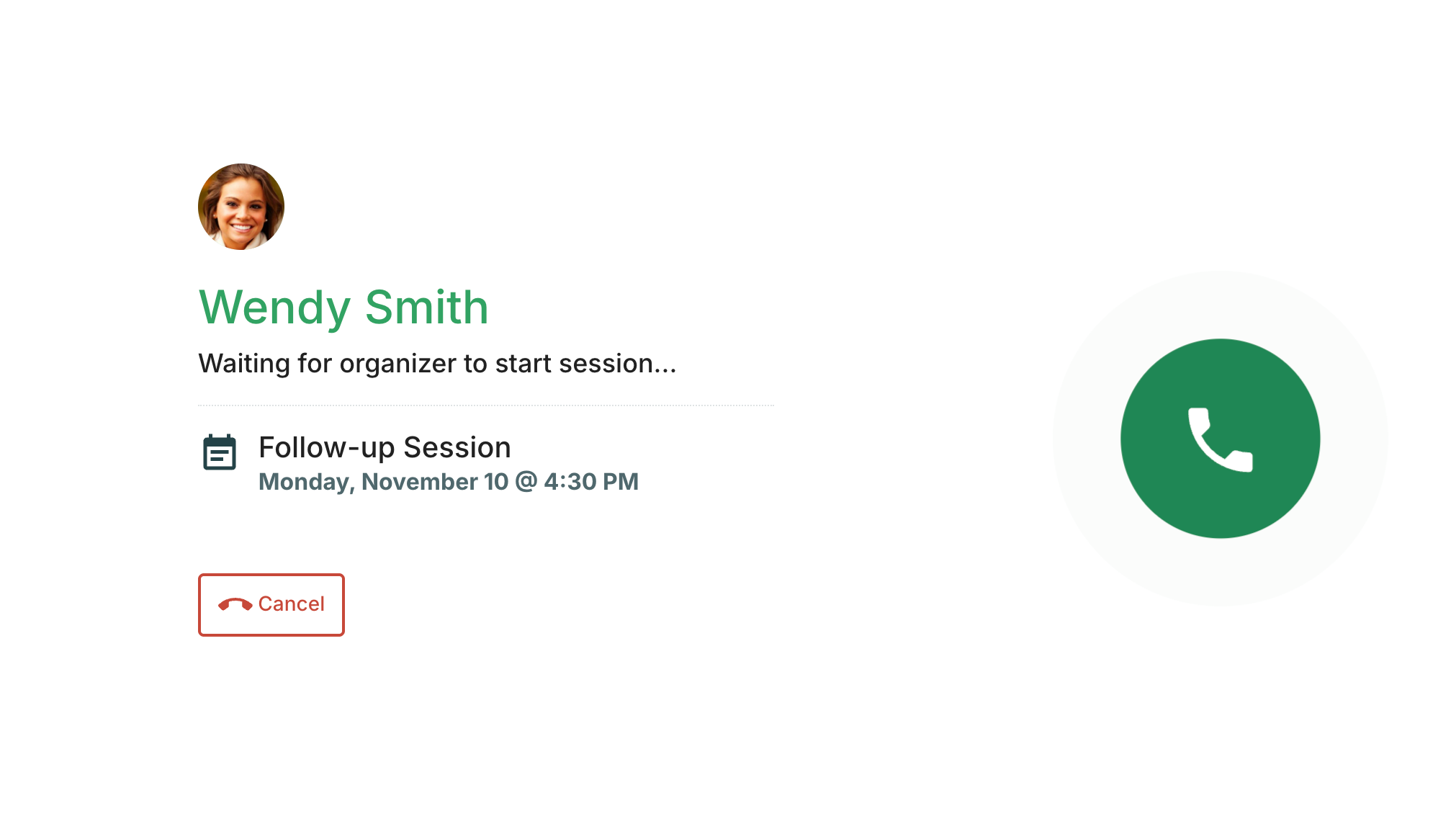 Wendy Smith

Waiting for organizer to start session...

Follow-up Session
Monday, November 10 @ 4:30 PM

Cancel